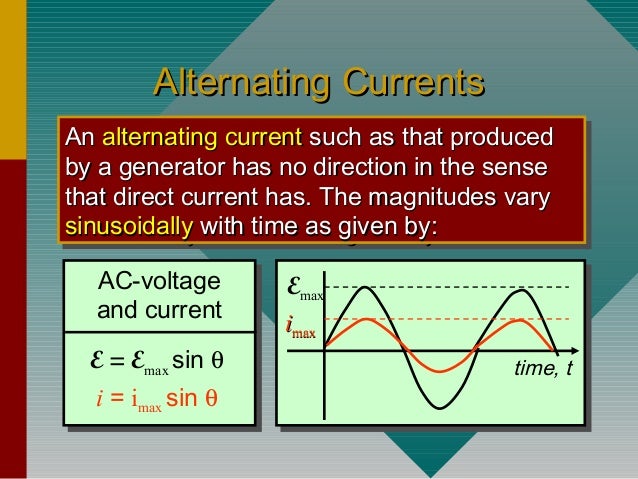 Alternating Currents

An alternating current such as that produced by a generator has no direction in the sense that direct current has. The magnitudes vary sinusoidally with time as given by:

AC-voltage and current

$\mathcal{E} = \mathcal{E}_{max} \sin \theta$

$i = i_{max} \sin \theta$

$\mathcal{E}_{max}$

$i_{max}$

time, t